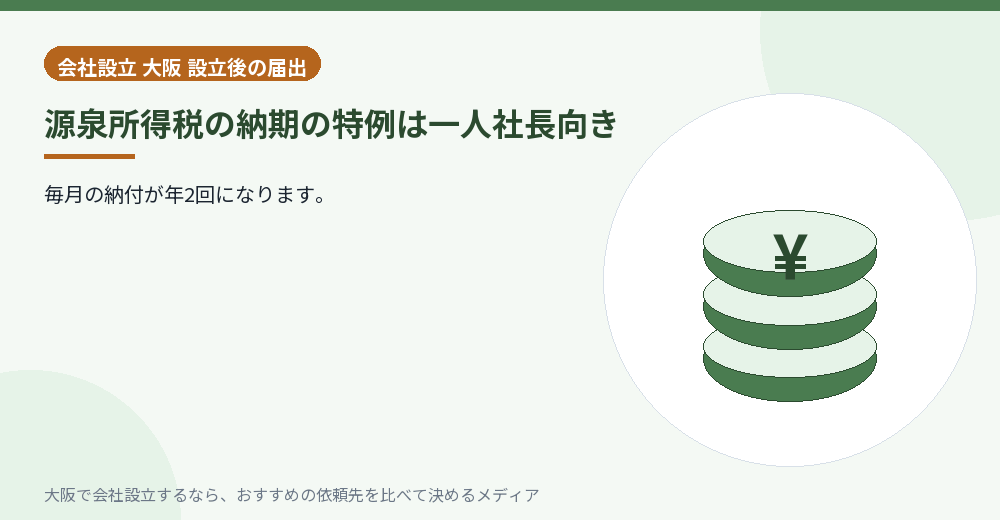 会社設立 大阪 設立後の届出

源泉所得税の納期の特例は一人社長向き

毎月の納付が年2回になります。

¥

大阪で会社設立するなら、おすすめの依頼先を比べて決めるメディア